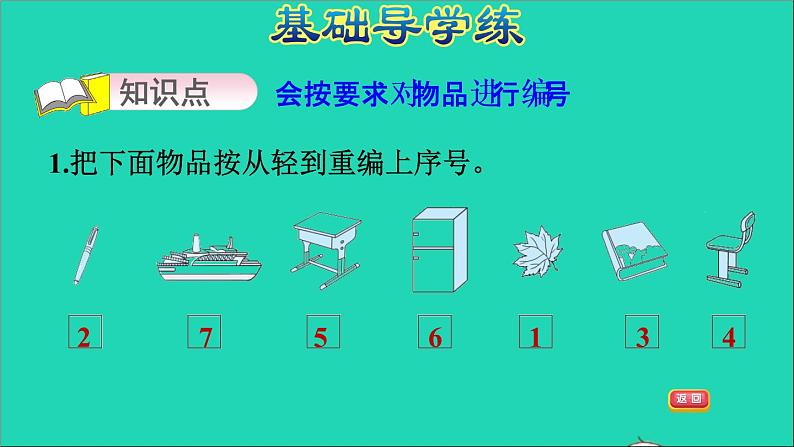 基础导学练

知识点 会按要求对物品进行编号

1.把下面物品按从轻到重编上序号。

2 7 5 6 1 3 4

返回